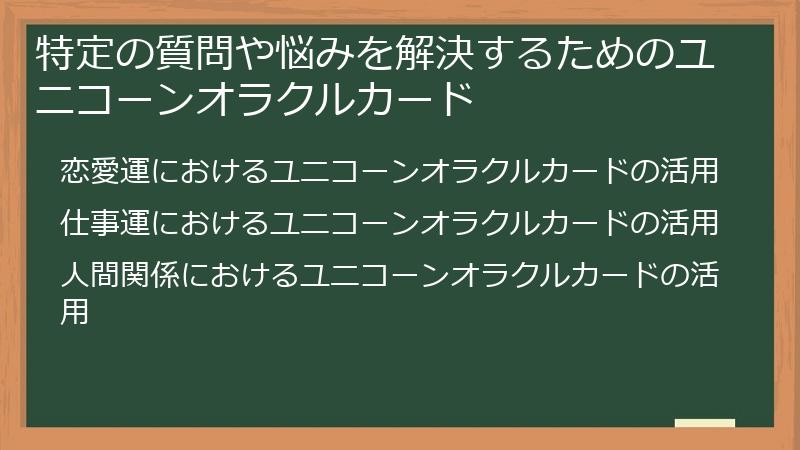 特定の質問や悩みを解決するためのユニコーンオラクルカード

恋愛運におけるユニコーンオラクルカードの活用

仕事運におけるユニコーンオラクルカードの活用

人間関係におけるユニコーンオラクルカードの活用